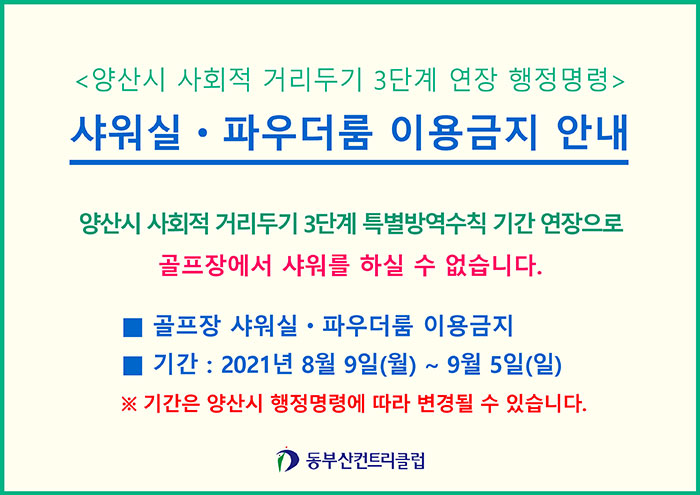 <양산시 사회적 거리두기 3단계 연장 행정명령>

샤워실 · 파우더룸 이용금지 안내

양산시 사회적 거리두기 3단계 특별방역수칙 기간 연장으로

골프장에서 샤워를 하실 수 없습니다.

■ 골프장 샤워실 · 파우더룸 이용금지

■ 기간 : 2021년 8월 9일(월) ~ 9월 5일(일)

※ 기간은 양산시 행정명령에 따라 변경될 수 있습니다.

동부산컨트리클럽